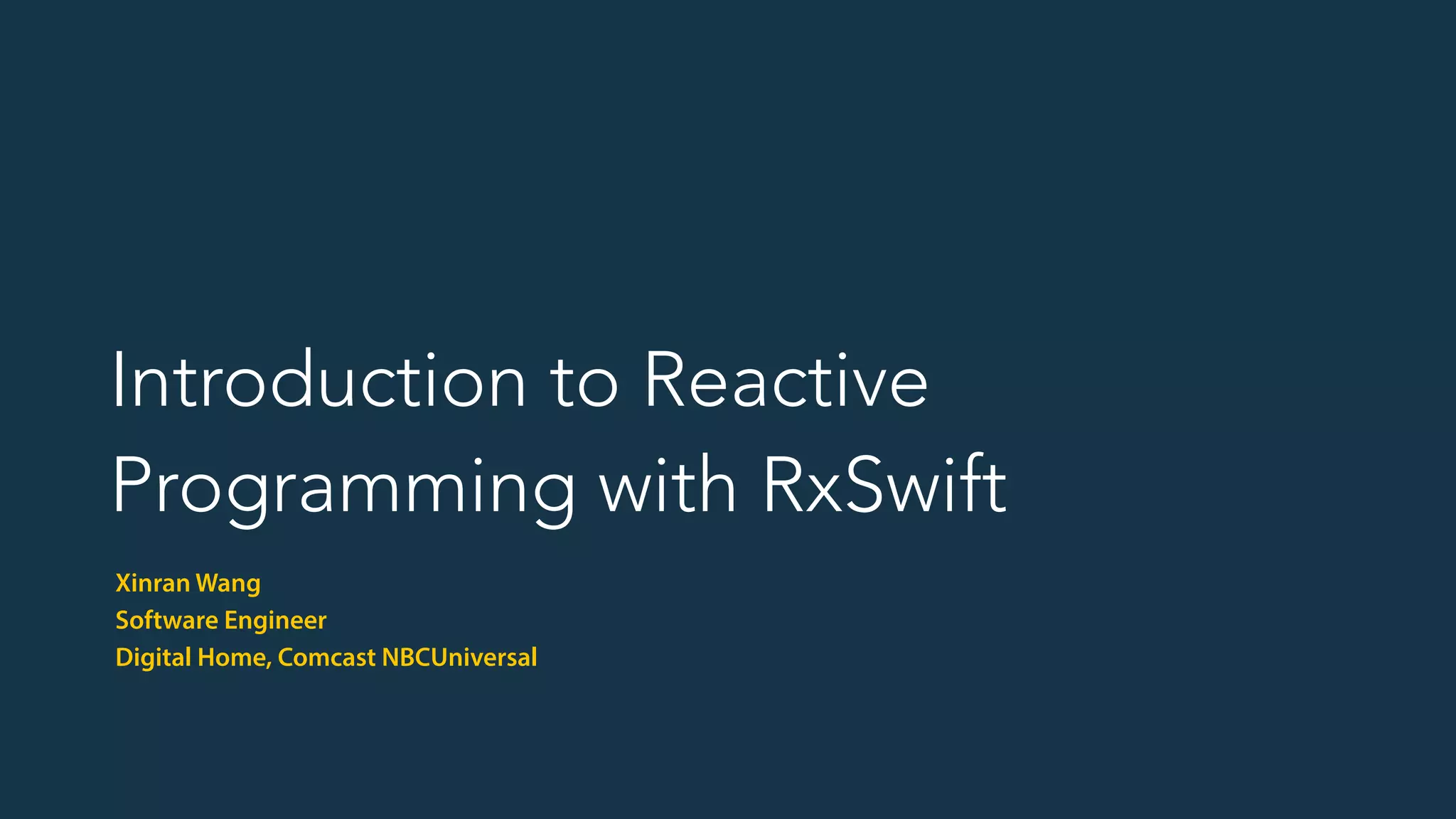 Introduction to Reactive Programming with RxSwift

Xinran Wang
Software Engineer
Digital Home, Comcast NBCUniversal